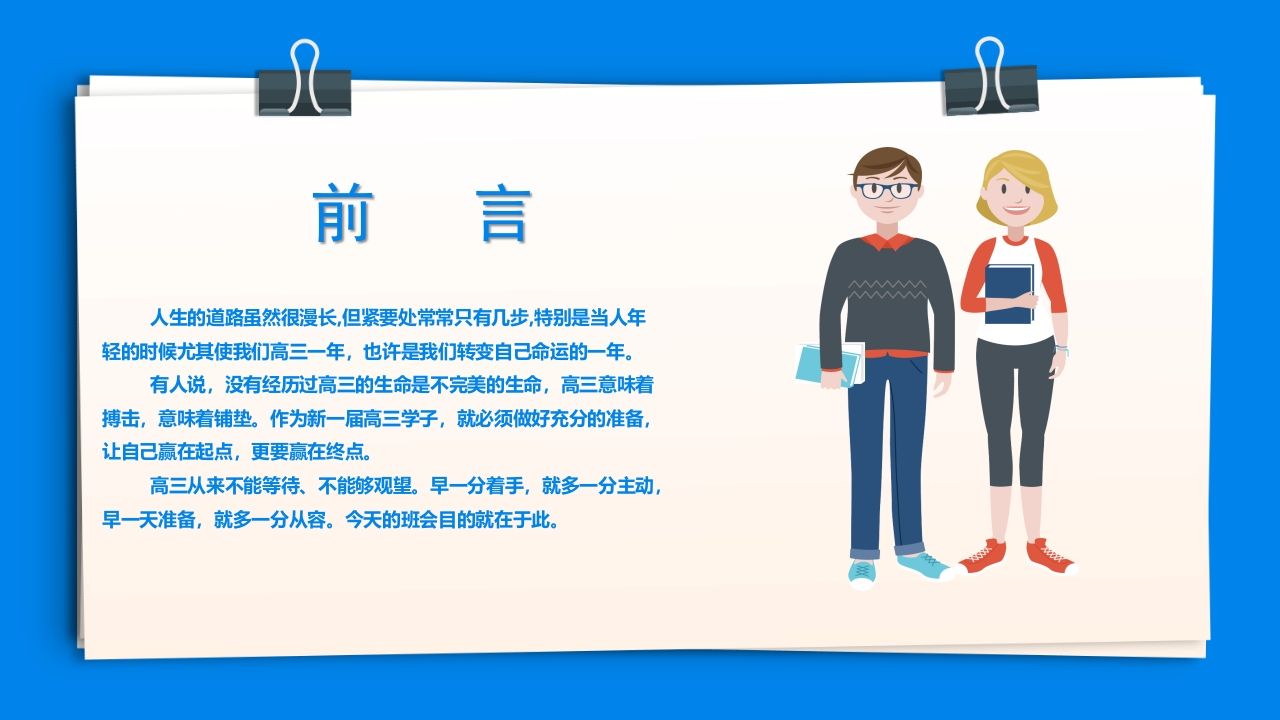 前　言

人生的道路虽然很漫长,但紧要处常常只有几步,特别是当人年轻的时候尤其使我们高三一年，也许是我们转变自己命运的一年。

有人说，没有经历过高三的生命是不完美的生命，高三意味着搏击，意味着铺垫。作为新一届高三学子，就必须做好充分的准备，让自己赢在起点，更要赢在终点。

高三从来不能等待、不能够观望。早一分着手，就多一分主动，早一天准备，就多一分从容。今天的班会目的就在于此。